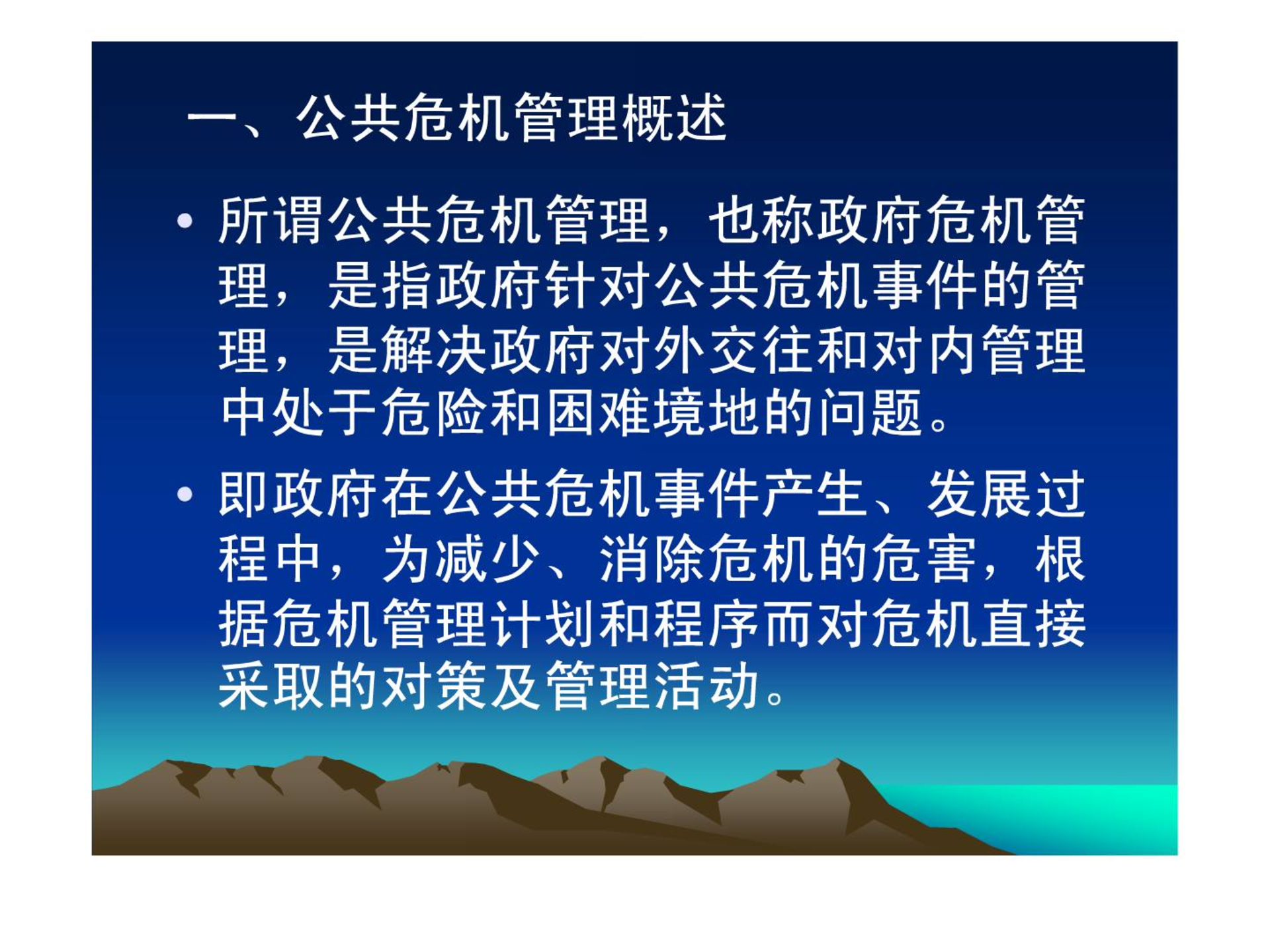 一、公共危机管理概述

• 所谓公共危机管理，也称政府危机管理，是指政府针对公共危机事件的管理，是解决政府对外交往和对内管理中处于危险和困难境地的问题。

• 即政府在公共危机事件产生、发展过程中，为减少、消除危机的危害，根据危机管理计划和程序而对危机直接采取的对策及管理活动。